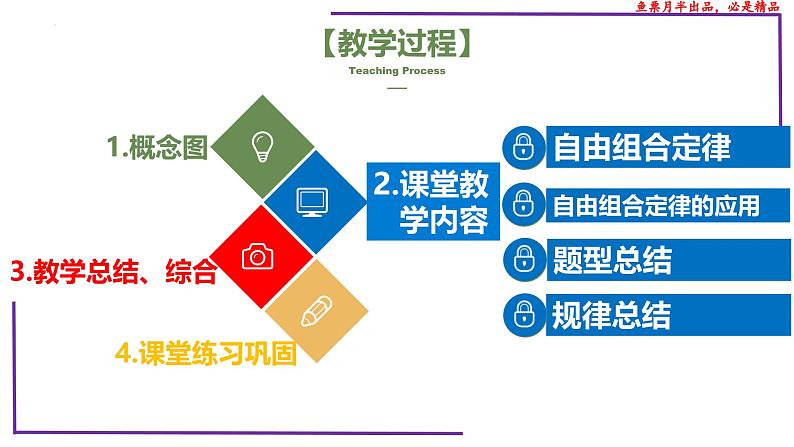 鱼栗月半出品，必是精品

【教学过程】
Teaching Process

1.概念图

2.课堂教学内容

3.教学总结、综合

4.课堂练习巩固

自由组合定律

自由组合定律的应用

题型总结

规律总结